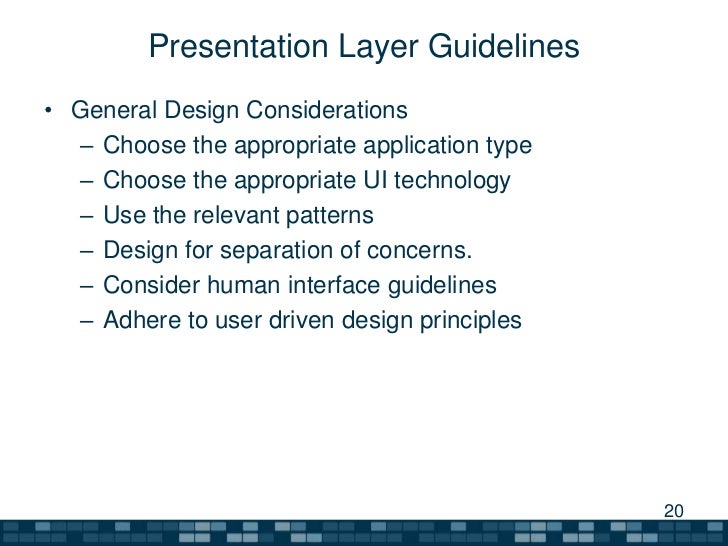 Presentation Layer Guidelines

• General Design Considerations
– Choose the appropriate application type
– Choose the appropriate UI technology
– Use the relevant patterns
– Design for separation of concerns.
– Consider human interface guidelines
– Adhere to user driven design principles

20